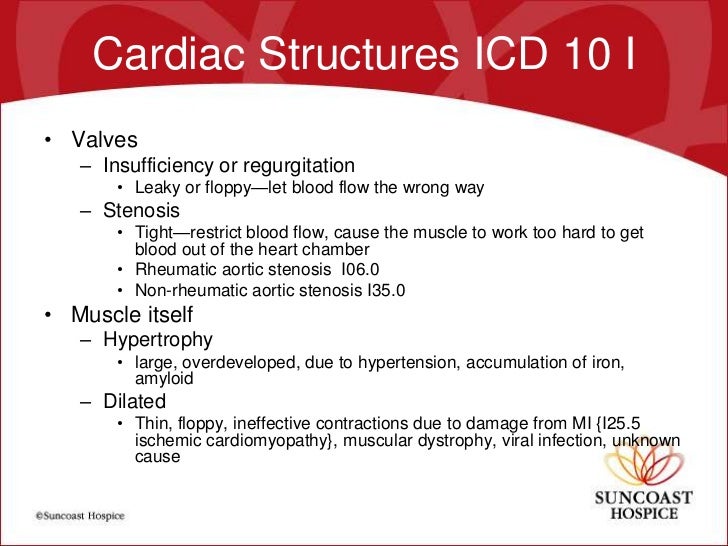 Cardiac Structures ICD 10 I

• Valves
– Insufficiency or regurgitation
• Leaky or floppy—let blood flow the wrong way
– Stenosis
• Tight—restrict blood flow, cause the muscle to work too hard to get blood out of the heart chamber
• Rheumatic aortic stenosis I06.0
• Non-rheumatic aortic stenosis I35.0
• Muscle itself
– Hypertrophy
• large, overdeveloped, due to hypertension, accumulation of iron, amyloid
– Dilated
• Thin, floppy, ineffective contractions due to damage from MI {I25.5 ischemic cardiomyopathy}, muscular dystrophy, viral infection, unknown cause

©Suncoast Hospice

SUNCOAST HOSPICE